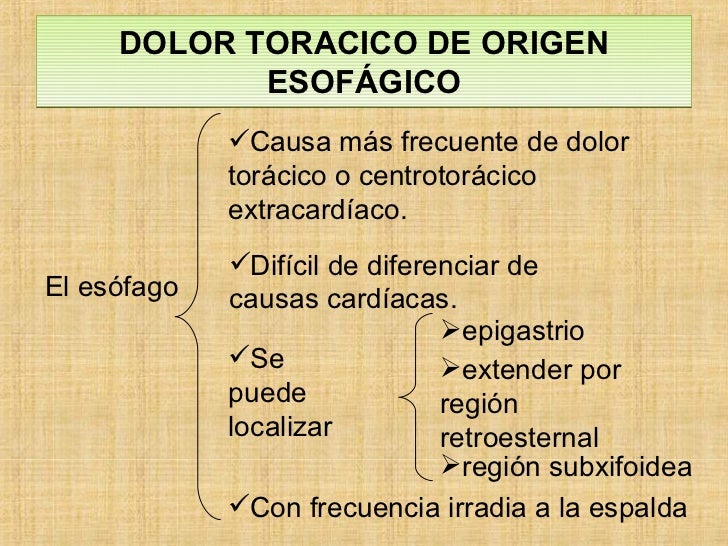 DOLOR TORACICO DE ORIGEN ESOFÁGICO

El esófago

✓Causa más frecuente de dolor torácico o centrotorácico extracardíaco.

✓Difícil de diferenciar de causas cardíacas.

✓Se puede localizar

➢epigastrio

➢extender por región retroesternal

➢región subxifoidea

✓Con frecuencia irradia a la espalda